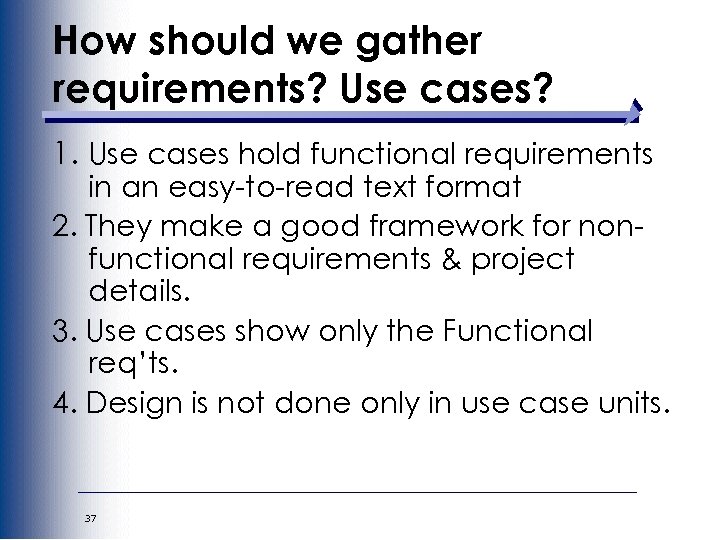 How should we gather requirements? Use cases?

1. Use cases hold functional requirements in an easy-to-read text format

2. They make a good framework for non-functional requirements & project details.

3. Use cases show only the Functional req'ts.

4. Design is not done only in use case units.

37